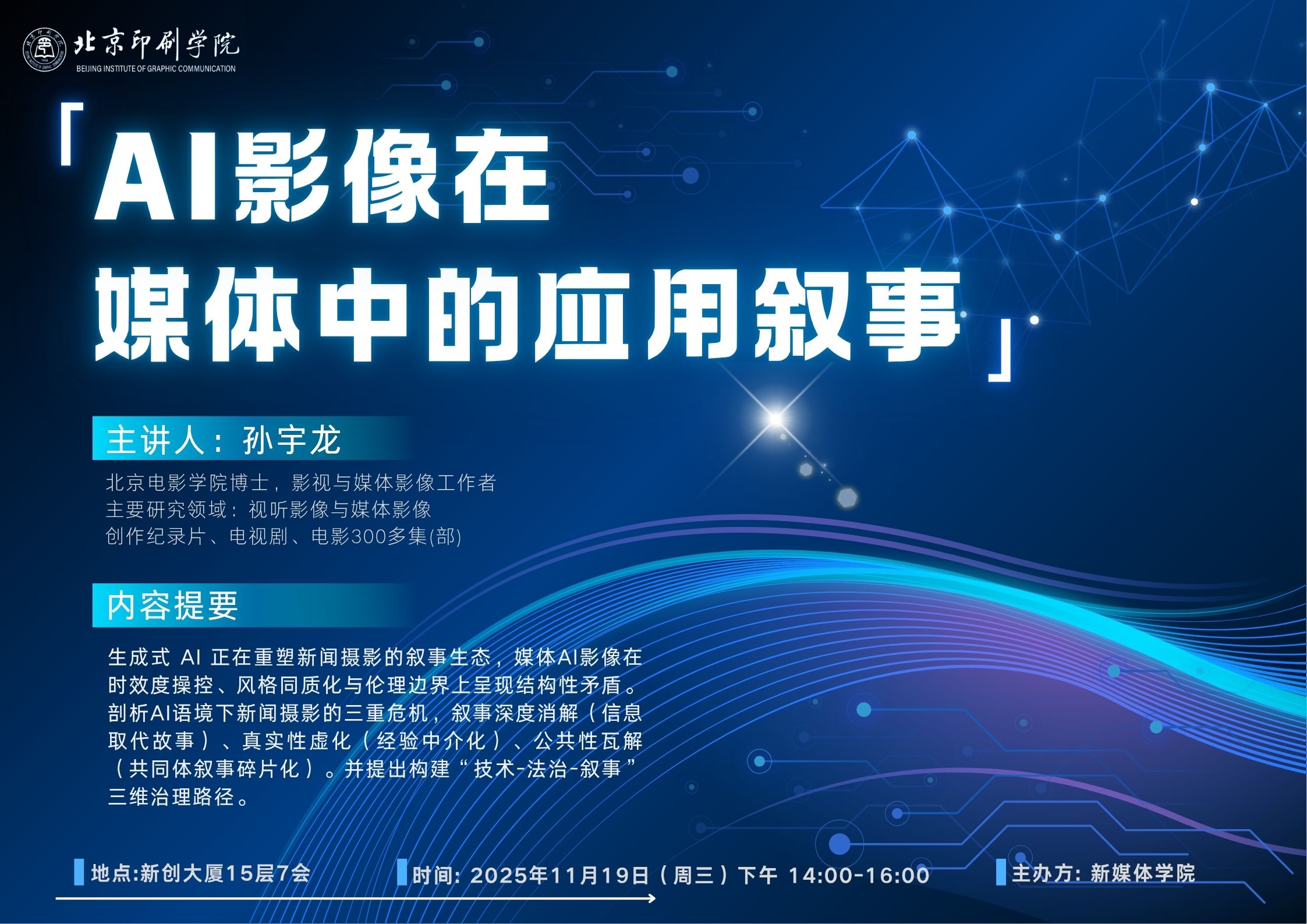 北京印刷学院
BEIJING INSTITUTE OF GRAPHIC COMMUNICATION

「AI影像在媒体中的应用叙事」

主讲人：孙宇龙

北京电影学院博士，影视与媒体影像工作者
主要研究领域：视听影像与媒体影像
创作纪录片、电视剧、电影300多集(部)

内容提要

生成式 AI 正在重塑新闻摄影的叙事生态，媒体AI影像在时效度操控、风格同质化与伦理边界上呈现结构性矛盾。剖析AI语境下新闻摄影的三重危机，叙事深度消解（信息取代故事）、真实性虚化（经验中介化）、公共性瓦解（共同体叙事碎片化）。并提出构建“技术-法治-叙事”三维治理路径。

地点:新创大厦15层7会

时间: 2025年11月19日（周三）下午 14:00-16:00

主办方: 新媒体学院